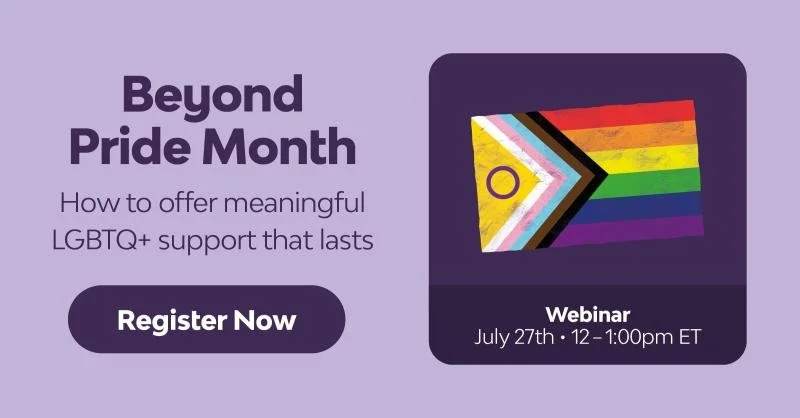 Beyond Pride Month

How to offer meaningful LGBTQ+ support that lasts

Register Now

Webinar
July 27th • 12 – 1:00pm ET